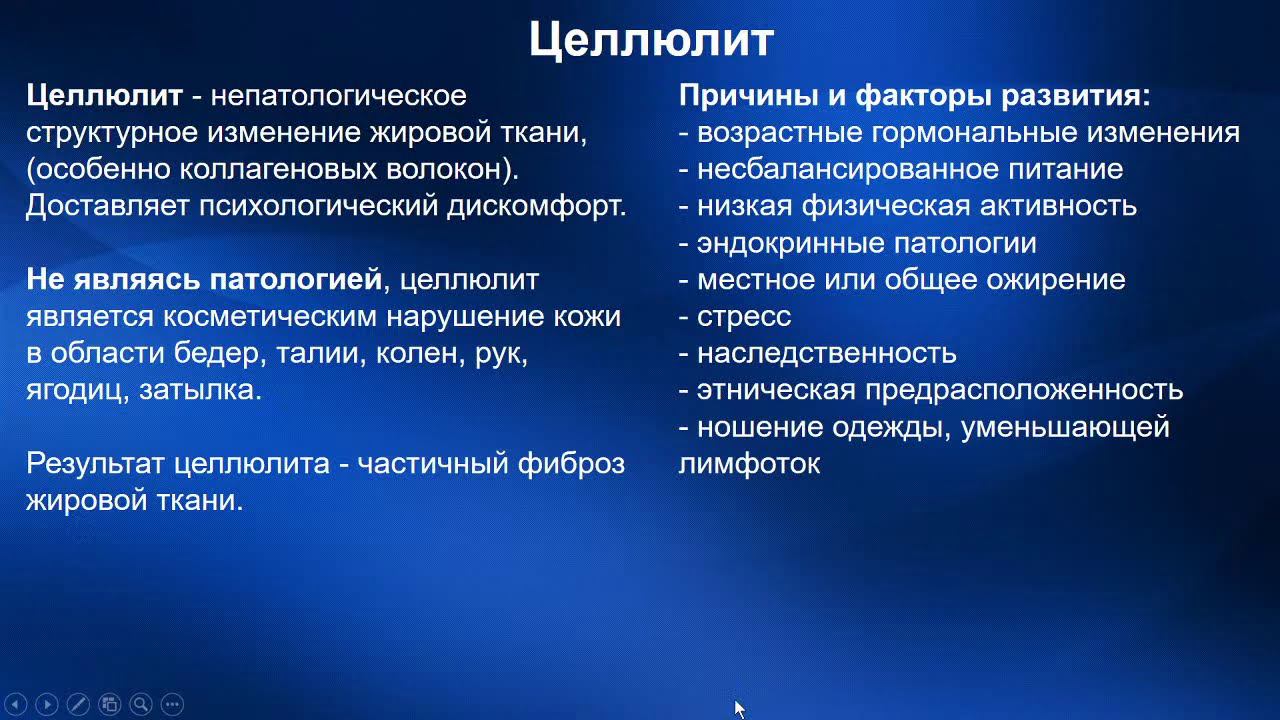 Целлюлит

Целлюлит - непатологическое структурное изменение жировой ткани, (особенно коллагеновых волокон). Доставляет психологический дискомфорт.

Не являясь патологией, целлюлит является косметическим нарушение кожи в области бедер, талии, колен, рук, ягодиц, затылка.

Результат целлюлита - частичный фиброз жировой ткани.

Причины и факторы развития:
- возрастные гормональные изменения
- несбалансированное питание
- низкая физическая активность
- эндокринные патологии
- местное или общее ожирение
- стресс
- наследственность
- этническая предрасположенность
- ношение одежды, уменьшающей лимфоток